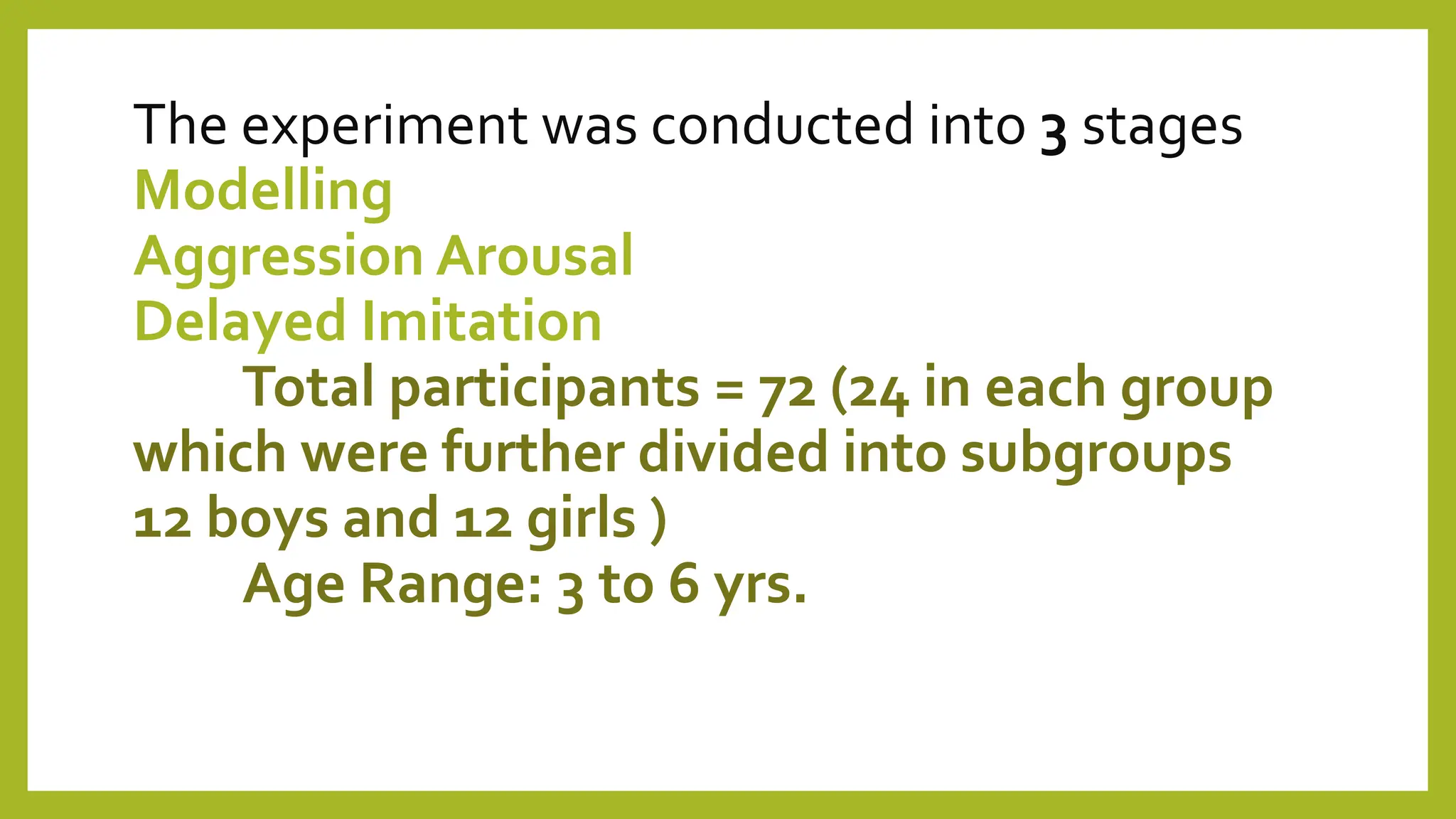 The experiment was conducted into 3 stages
Modelling
Aggression Arousal
Delayed Imitation

Total participants = 72 (24 in each group which were further divided into subgroups 12 boys and 12 girls )

Age Range: 3 to 6 yrs.